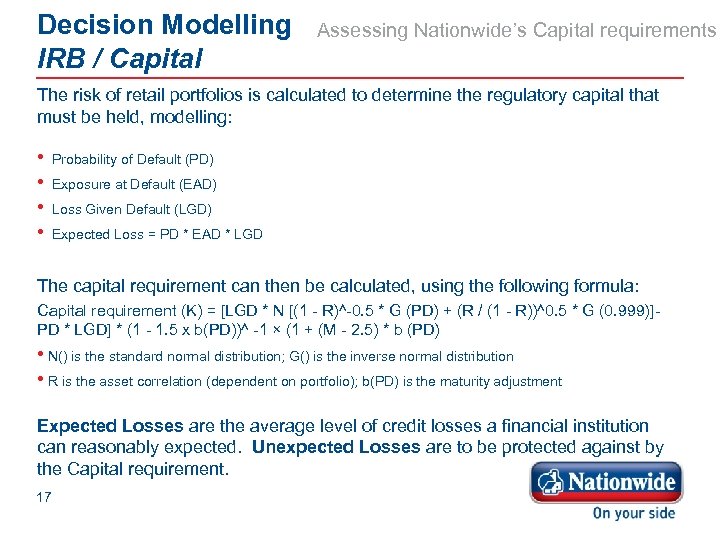 Decision Modelling
IRB / Capital

Assessing Nationwide's Capital requirements

The risk of retail portfolios is calculated to determine the regulatory capital that must be held, modelling:

• Probability of Default (PD)
• Exposure at Default (EAD)
• Loss Given Default (LGD)
• Expected Loss = PD * EAD * LGD

The capital requirement can then be calculated, using the following formula:
Capital requirement (K) = [LGD * N [(1 - R)^-0.5 * G (PD) + (R / (1 - R))^0.5 * G (0.999)] - PD * LGD] * (1 - 1.5 x b(PD))^ -1 × (1 + (M - 2.5) * b (PD)

• N() is the standard normal distribution; G() is the inverse normal distribution
• R is the asset correlation (dependent on portfolio); b(PD) is the maturity adjustment

Expected Losses are the average level of credit losses a financial institution can reasonably expected. Unexpected Losses are to be protected against by the Capital requirement.

17

Nationwide
On your side